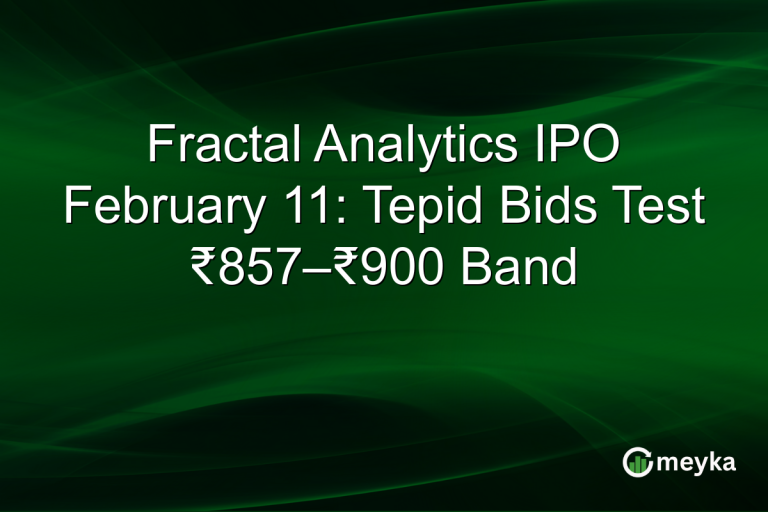 Fractal Analytics IPO February 11: Tepid Bids Test ₹857–₹900 Band

meyka